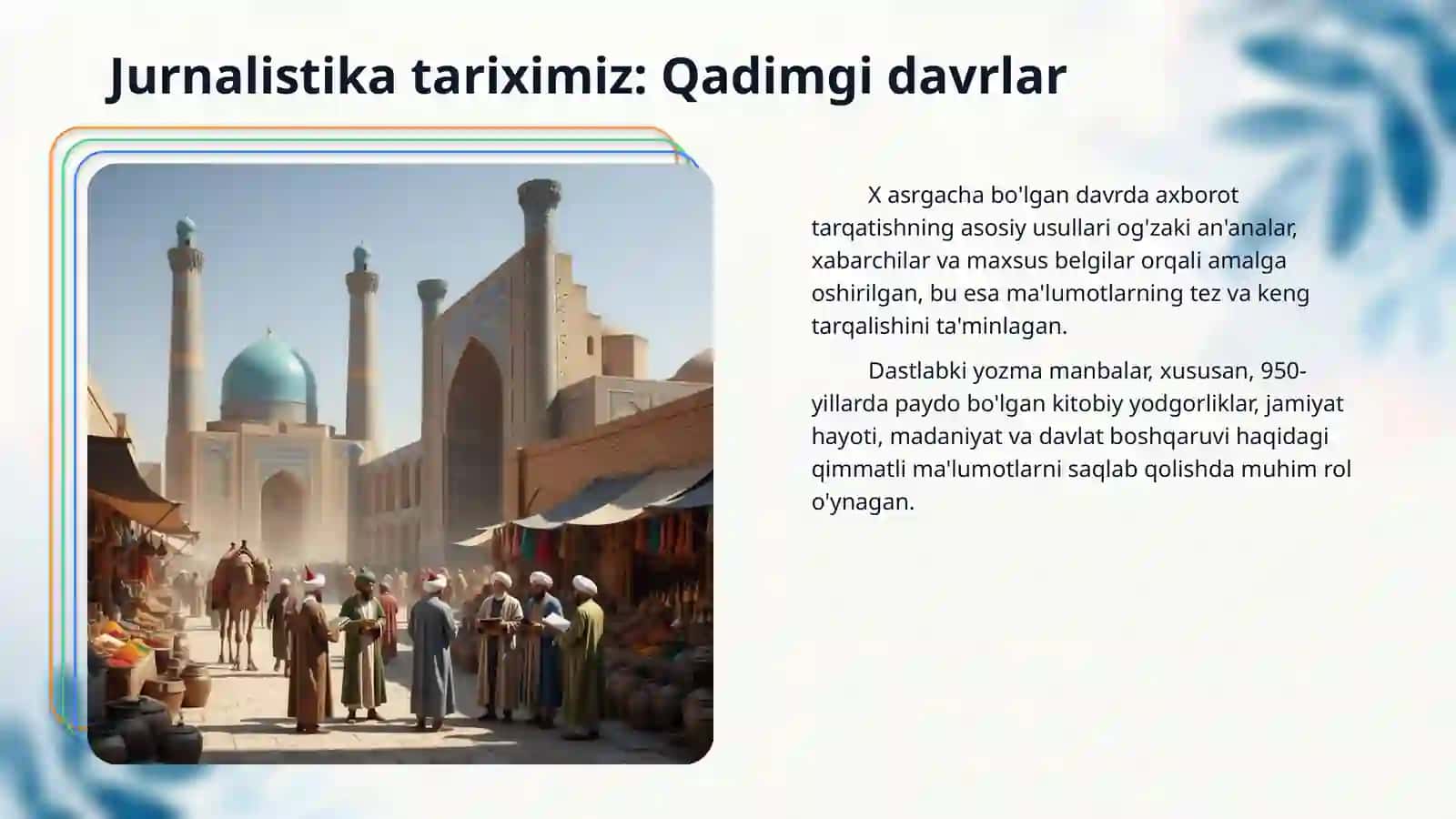 Jurnalistika tariximiz: Qadimgi davrlar

X asrgacha bo'lgan davrda axborot tarqatishning asosiy usullari og'zaki an'analar, xabarchilar va maxsus belgilar orqali amalga oshirilgan, bu esa ma'lumotlarning tez va keng tarqalishini ta'minlagan.

Dastlabki yozma manbalar, xususan, 950-yillarda paydo bo'lgan kitobiy yodgorliklar, jamiyat hayoti, madaniyat va davlat boshqaruvi haqidagi qimmatli ma'lumotlarni saqlab qolishda muhim rol o'ynagan.